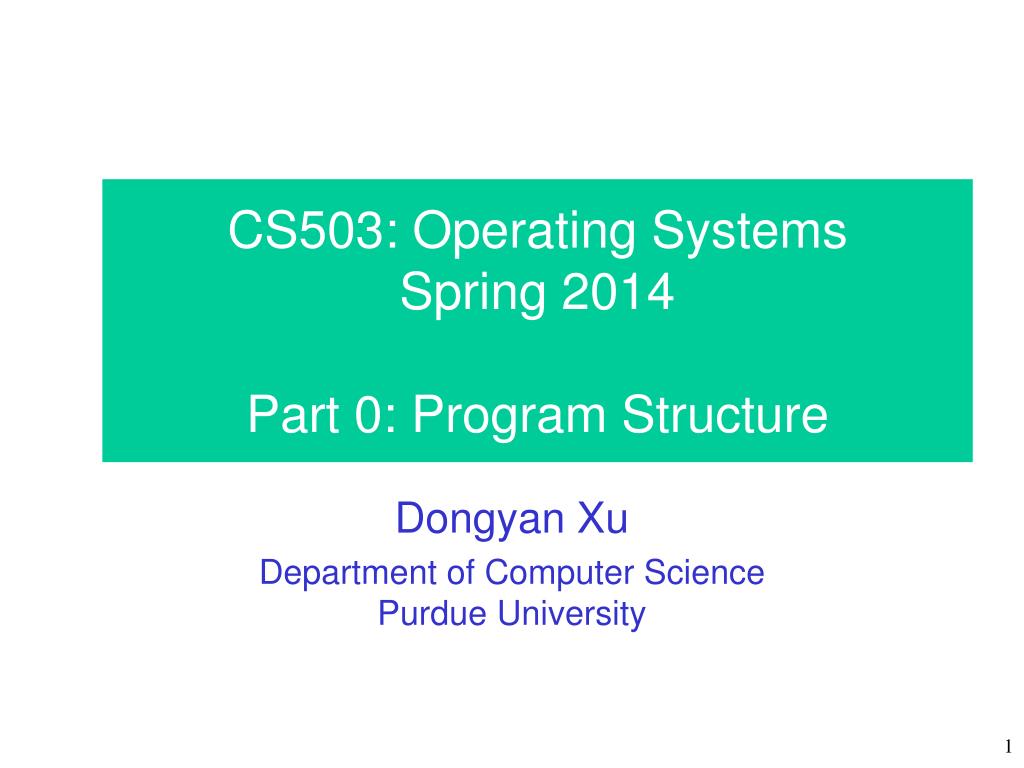 CS503: Operating Systems
Spring 2014

Part 0: Program Structure

Dongyan Xu

Department of Computer Science
Purdue University

1